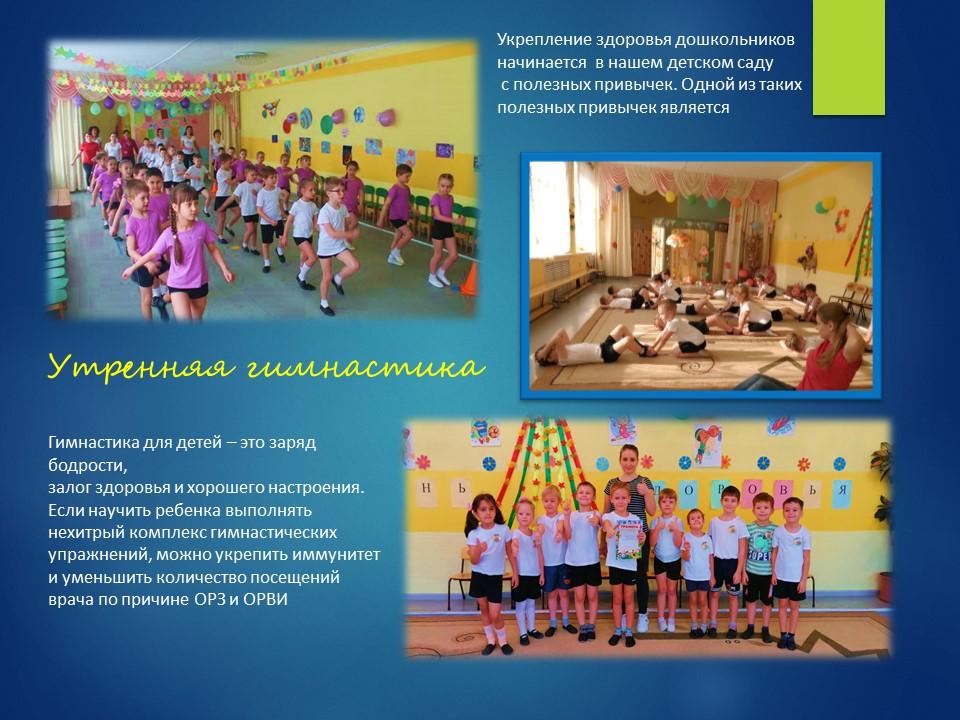 Укрепление здоровья дошкольников начинается в нашем детском саду с полезных привычек. Одной из таких полезных привычек является

Утренняя гимнастика

Гимнастика для детей – это заряд бодрости,
залог здоровья и хорошего настроения.
Если научить ребенка выполнять нехитрый комплекс гимнастических упражнений, можно укрепить иммунитет и уменьшить количество посещений врача по причине ОРЗ и ОРВИ

Н Ь О Р О В Ь Я